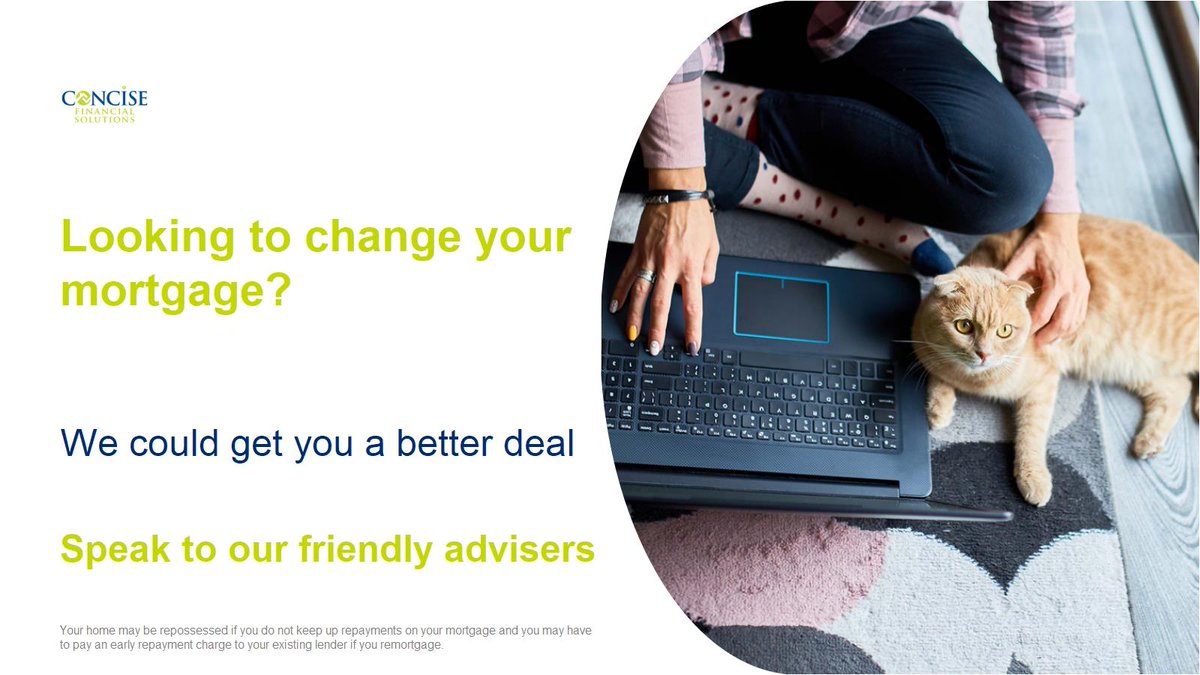 CONCISE
FINANCIAL SOLUTIONS

Looking to change your mortgage?

We could get you a better deal

Speak to our friendly advisers

Your home may be repossessed if you do not keep up repayments on your mortgage and you may have to pay an early repayment charge to your existing lender if you remortgage.